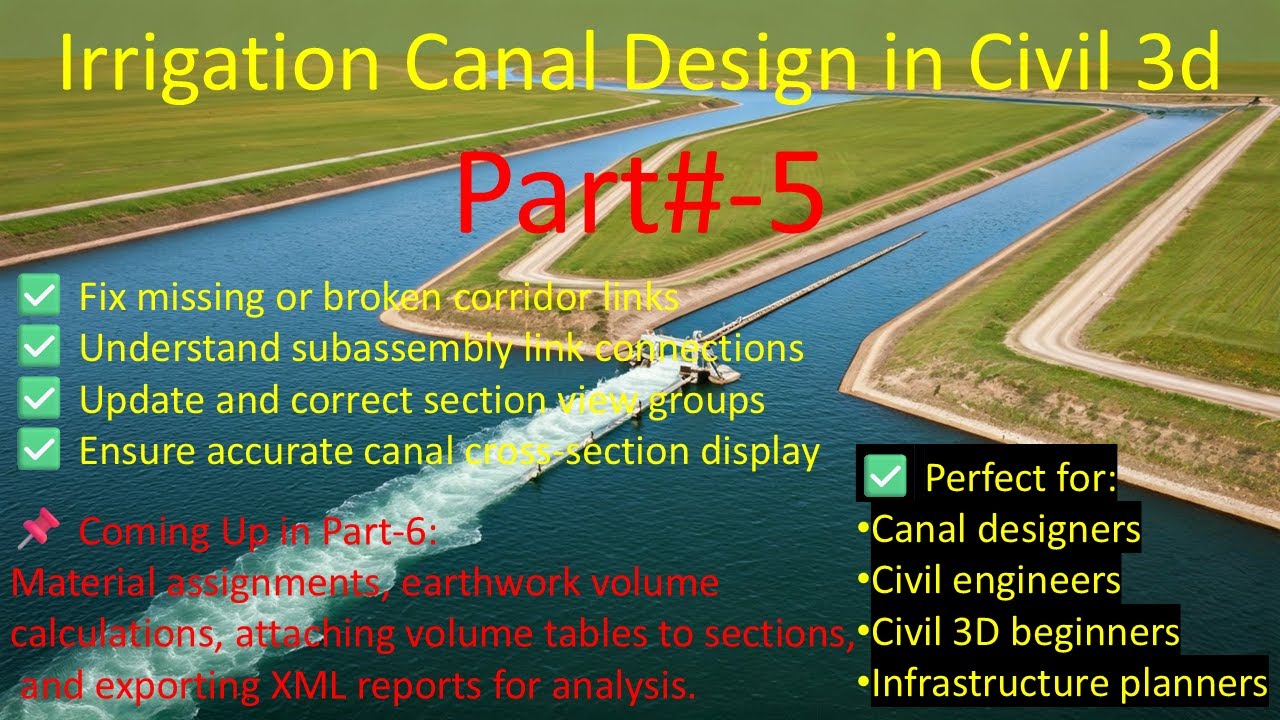 Irrigation Canal Design in Civil 3d

Part#-5

✅ Fix missing or broken corridor links
✅ Understand subassembly link connections
✅ Update and correct section view groups
✅ Ensure accurate canal cross-section display

📌 Coming Up in Part-6:
Material assignments, earthwork volume calculations, attaching volume tables to sections, and exporting XML reports for analysis.

✅ Perfect for:
•Canal designers
•Civil engineers
•Civil 3D beginners
•Infrastructure planners